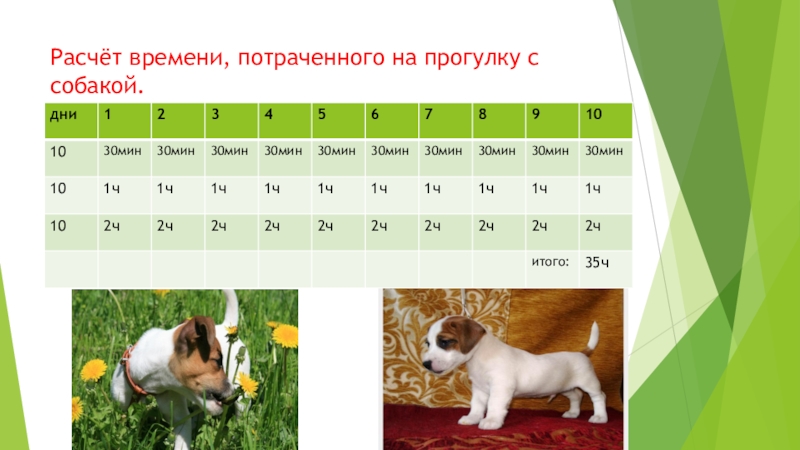 Расчёт времени, потраченного на прогулку с собакой.

| дни | 1 | 2 | 3 | 4 | 5 | 6 | 7 | 8 | 9 | 10 |
|---|---|---|---|---|---|---|---|---|---|---|
| 10 | 30мин | 30мин | 30мин | 30мин | 30мин | 30мин | 30мин | 30мин | 30мин | 30мин |
| 10 | 1ч | 1ч | 1ч | 1ч | 1ч | 1ч | 1ч | 1ч | 1ч | 1ч |
| 10 | 2ч | 2ч | 2ч | 2ч | 2ч | 2ч | 2ч | 2ч | 2ч | 2ч |
| | | | | | | | | | итого: | 35ч |